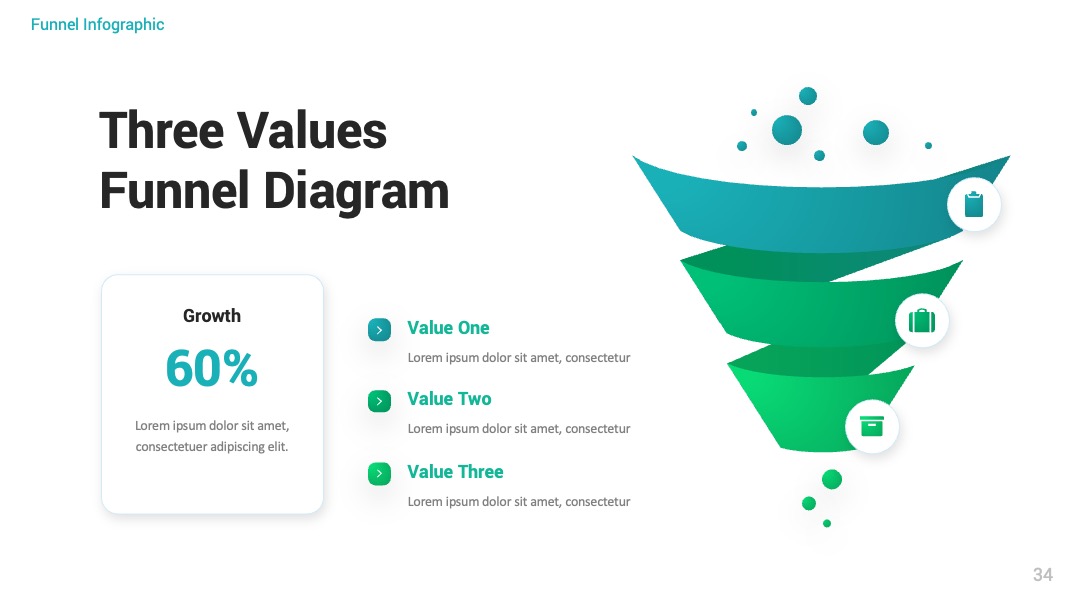 Funnel Infographic

Three Values Funnel Diagram

Growth

60%

Lorem ipsum dolor sit amet, consectetuer adipiscing elit.

Value One

Lorem ipsum dolor sit amet, consectetur

Value Two

Lorem ipsum dolor sit amet, consectetur

Value Three

Lorem ipsum dolor sit amet, consectetur

34